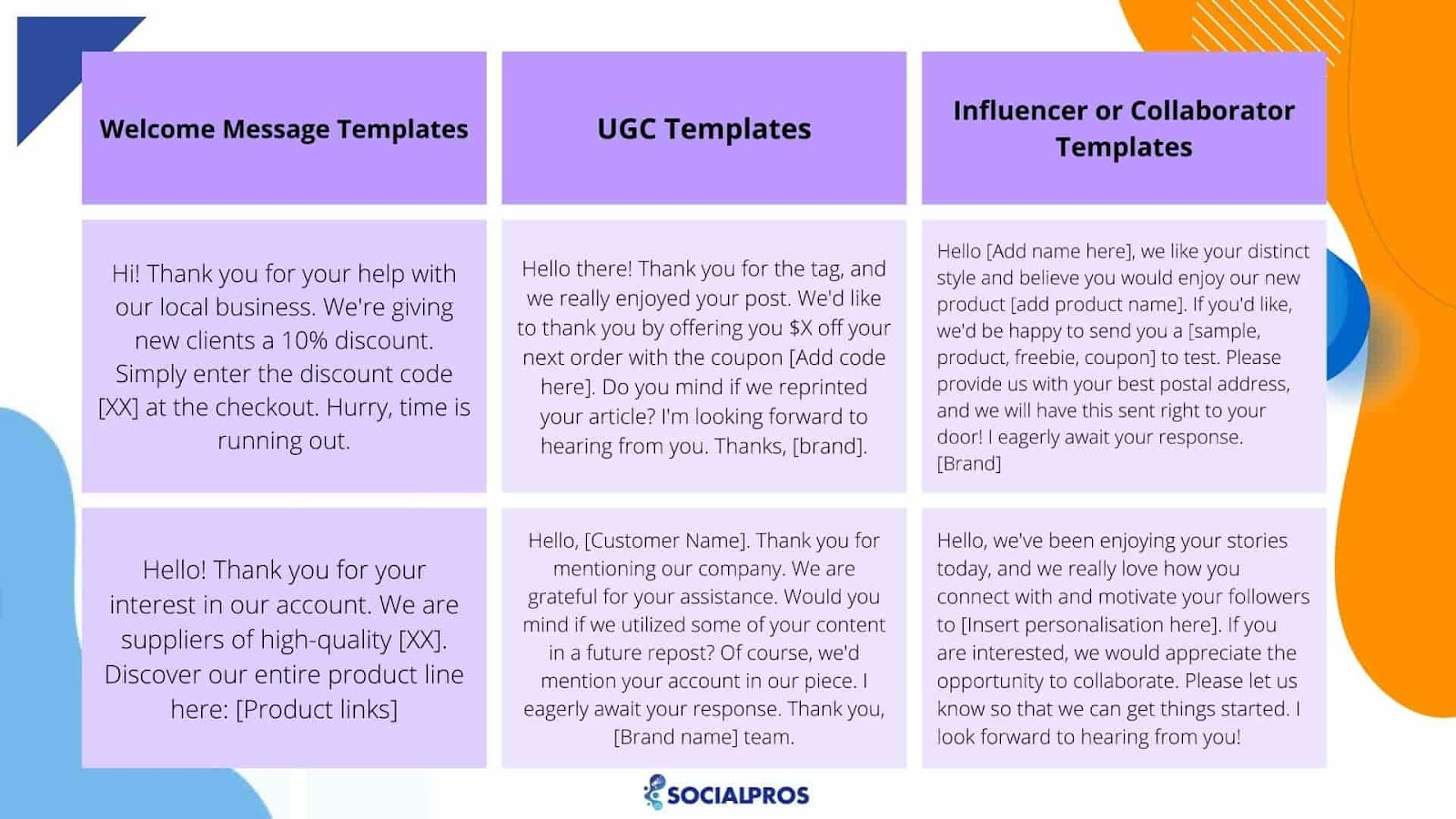 | Welcome Message Templates | UGC Templates | Influencer or Collaborator Templates |
|---|---|---|
| Hi! Thank you for your help with our local business. We're giving new clients a 10% discount. Simply enter the discount code [XX] at the checkout. Hurry, time is running out. | Hello there! Thank you for the tag, and we really enjoyed your post. We'd like to thank you by offering you $X off your next order with the coupon [Add code here]. Do you mind if we reprinted your article? I'm looking forward to hearing from you. Thanks, [brand]. | Hello [Add name here], we like your distinct style and believe you would enjoy our new product [add product name]. If you'd like, we'd be happy to send you a [sample, product, freebie, coupon] to test. Please provide us with your best postal address, and we will have this sent right to your door! I eagerly await your response. [Brand] |
| Hello! Thank you for your interest in our account. We are suppliers of high-quality [XX]. Discover our entire product line here: [Product links] | Hello, [Customer Name]. Thank you for mentioning our company. We are grateful for your assistance. Would you mind if we utilized some of your content in a future repost? Of course, we'd mention your account in our piece. I eagerly await your response. Thank you, [Brand name] team. | Hello, we've been enjoying your stories today, and we really love how you connect with and motivate your followers to [Insert personalisation here]. If you are interested, we would appreciate the opportunity to collaborate. Please let us know so that we can get things started. I look forward to hearing from you! |

SOCIALPROS